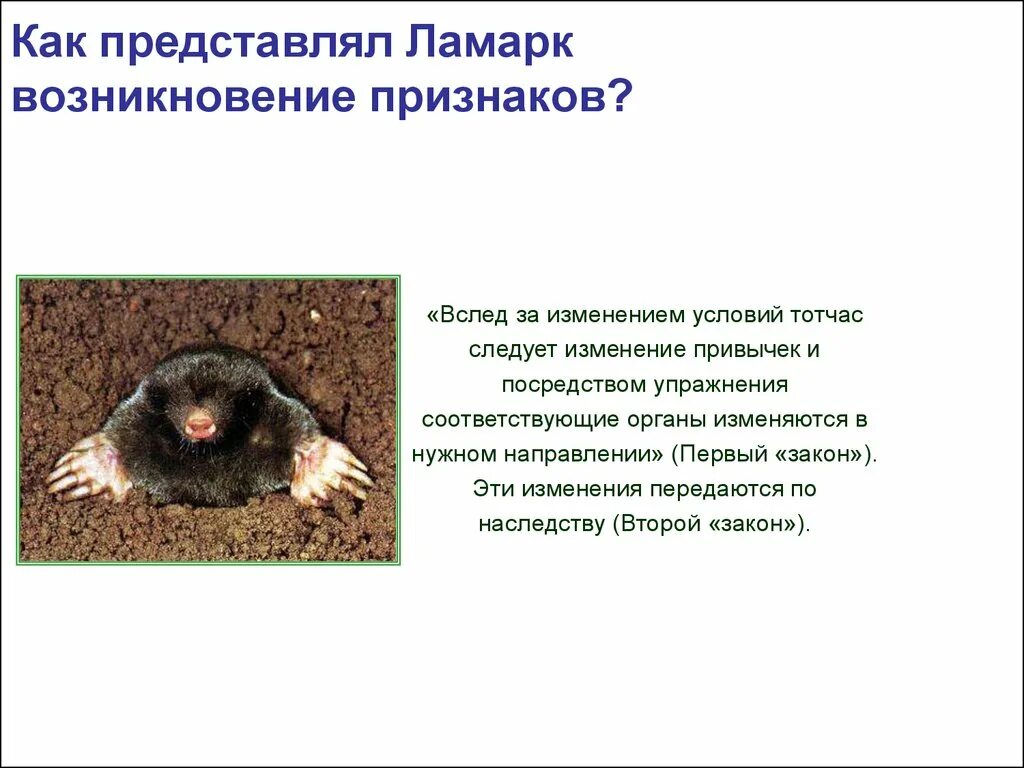 Как представлял Ламарк возникновение признаков?

«Вслед за изменением условий тотчас следует изменение привычек и посредством упражнения соответствующие органы изменяются в нужном направлении» (Первый «закон»). Эти изменения передаются по наследству (Второй «закон»).